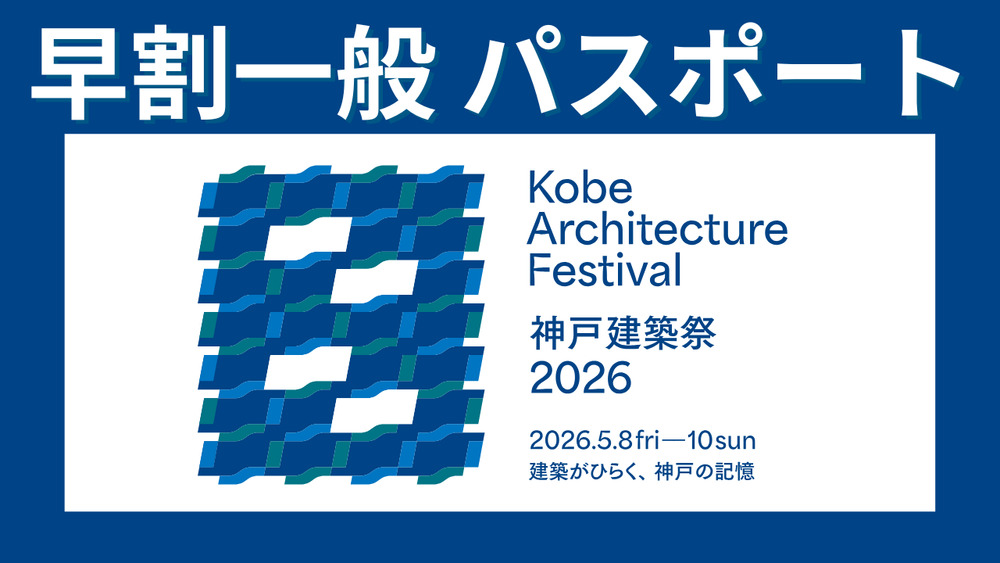 早割一般 パスポート

Kobe Architecture Festival

神戸建築祭 2026

2026.5.8fri—10sun
建築がひらく、神戸の記憶